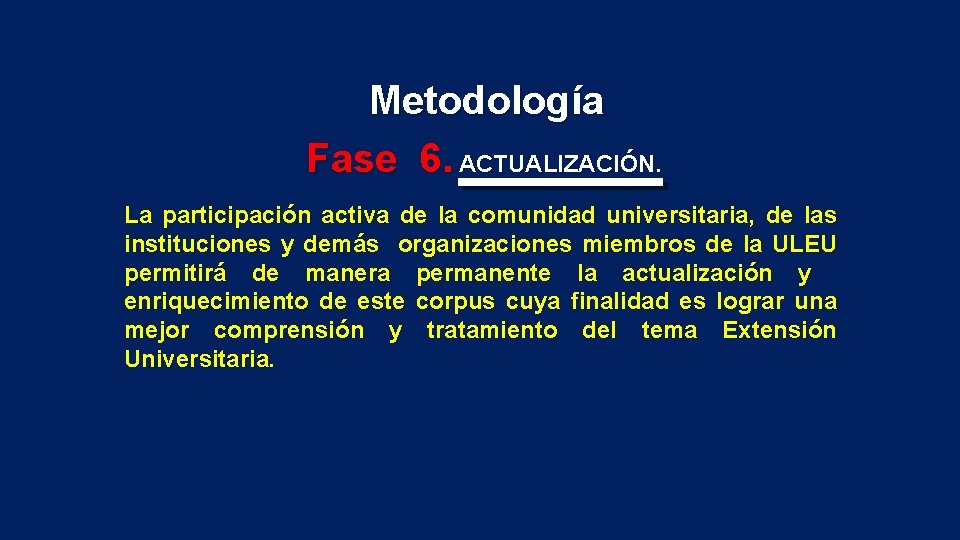 Metodología

Fase 6. ACTUALIZACIÓN.

La participación activa de la comunidad universitaria, de las instituciones y demás organizaciones miembros de la ULEU permitirá de manera permanente la actualización y enriquecimiento de este corpus cuya finalidad es lograr una mejor comprensión y tratamiento del tema Extensión Universitaria.